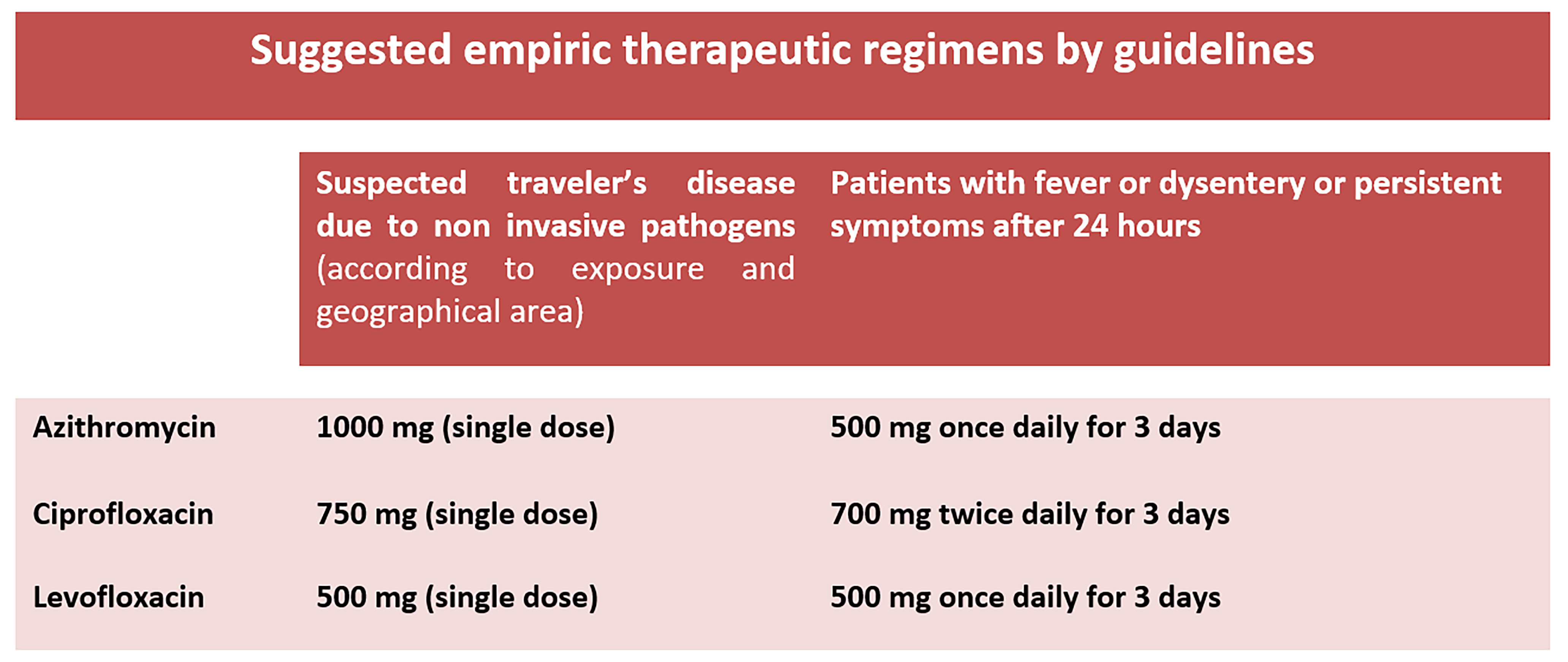 Suggested empiric therapeutic regimens by guidelines

| | Suspected traveler's disease due to non invasive pathogens (according to exposure and geographical area) | Patients with fever or dysentery or persistent symptoms after 24 hours |
|---|---|---|
| Azithromycin | 1000 mg (single dose) | 500 mg once daily for 3 days |
| Ciprofloxacin | 750 mg (single dose) | 700 mg twice daily for 3 days |
| Levofloxacin | 500 mg (single dose) | 500 mg once daily for 3 days |